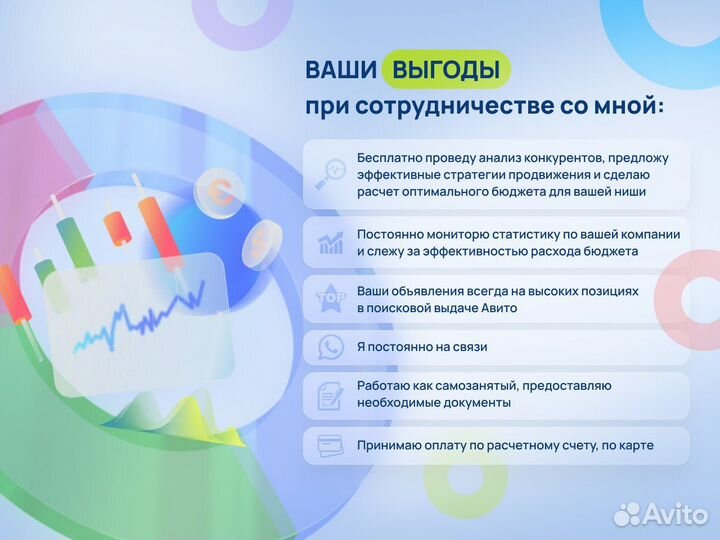 ВАШИ ВЫГОДЫ
при сотрудничестве со мной:

Бесплатно проведу анализ конкурентов, предложу эффективные стратегии продвижения и сделаю расчет оптимального бюджета для вашей ниши

Постоянно мониторю статистику по вашей компании и слежу за эффективностью расхода бюджета

TOP

Ваши объявления всегда на высоких позициях в поисковой выдаче Авито

Я постоянно на связи

Работаю как самозанятый, предоставляю необходимые документы

Принимаю оплату по расчетному счету, по карте

Avito